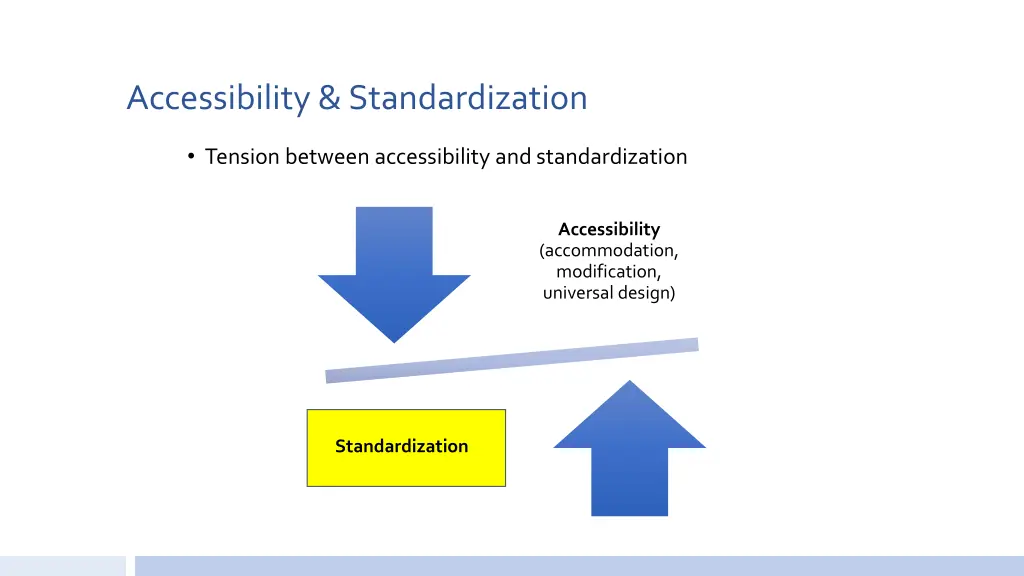 Accessibility & Standardization

• Tension between accessibility and standardization

Accessibility
(accommodation, modification, universal design)

Standardization